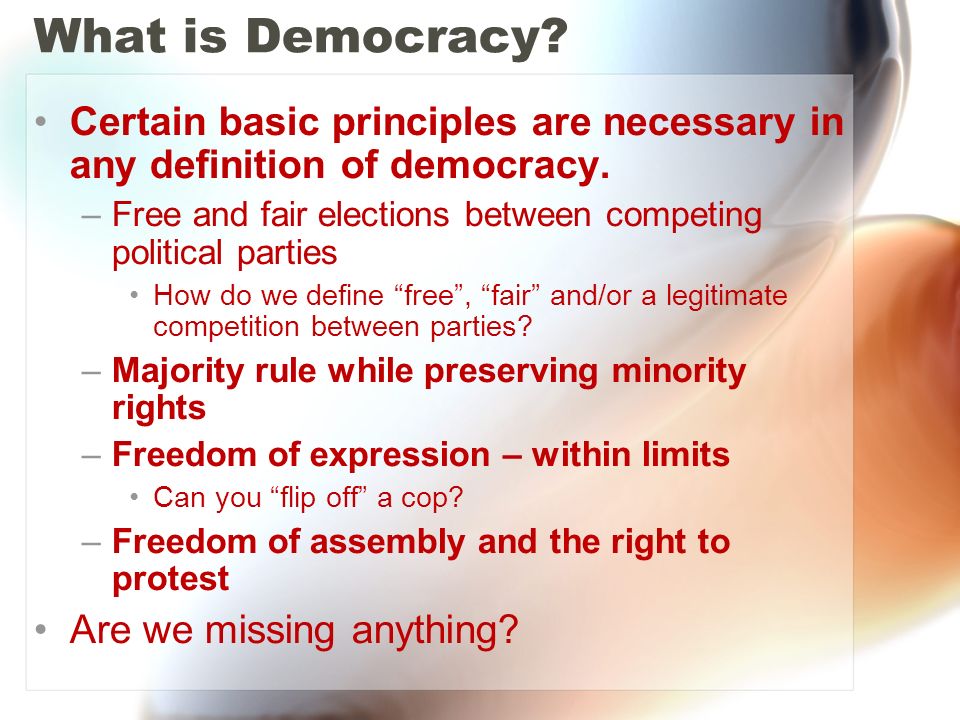 What is Democracy?

• Certain basic principles are necessary in any definition of democracy.
– Free and fair elections between competing political parties
• How do we define “free”, “fair” and/or a legitimate competition between parties?
– Majority rule while preserving minority rights
– Freedom of expression – within limits
• Can you “flip off” a cop?
– Freedom of assembly and the right to protest
• Are we missing anything?